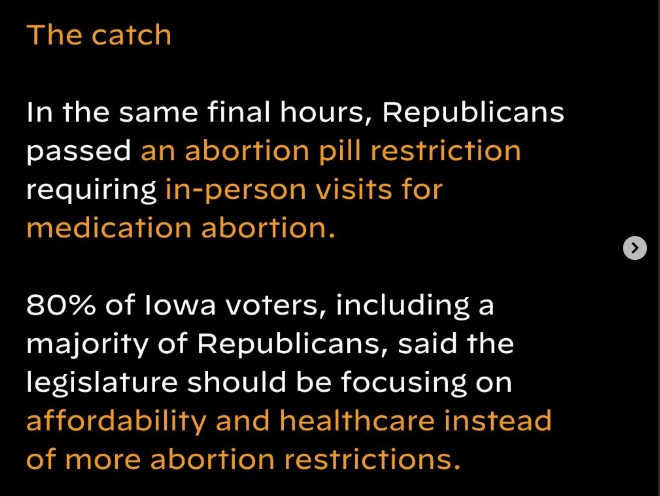 The catch

In the same final hours, Republicans passed an abortion pill restriction requiring in-person visits for medication abortion.

80% of Iowa voters, including a majority of Republicans, said the legislature should be focusing on affordability and healthcare instead of more abortion restrictions.